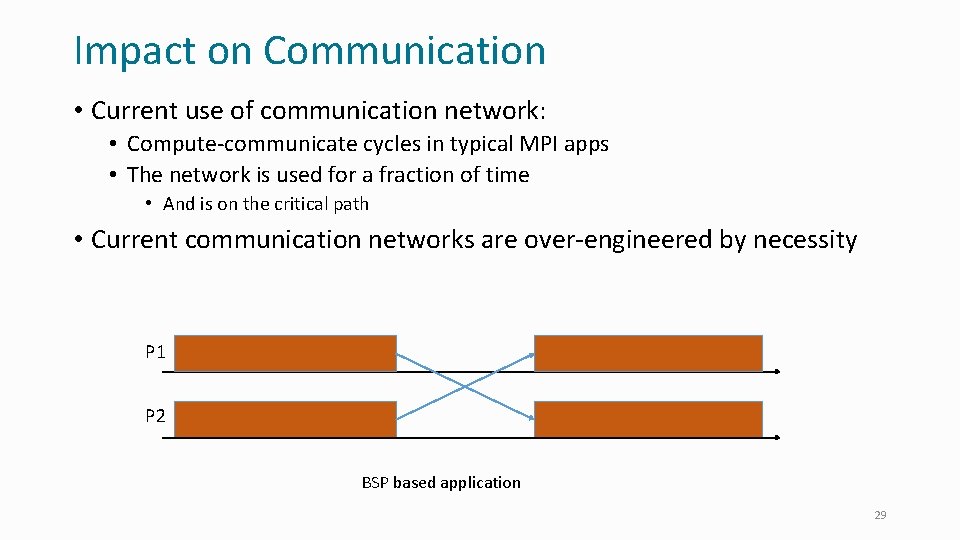 Impact on Communication

• Current use of communication network:
• Compute-communicate cycles in typical MPI apps
• The network is used for a fraction of time
• And is on the critical path

• Current communication networks are over-engineered by necessity

P1

P2

BSP based application

29